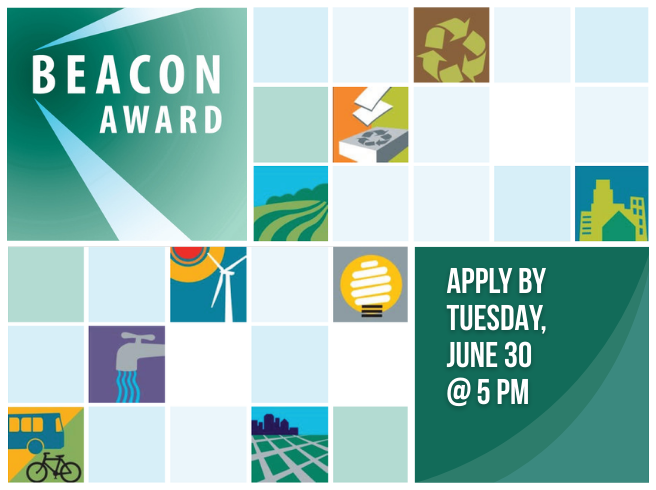 BEACON AWARD

APPLY BY TUESDAY, JUNE 30 @ 5 PM